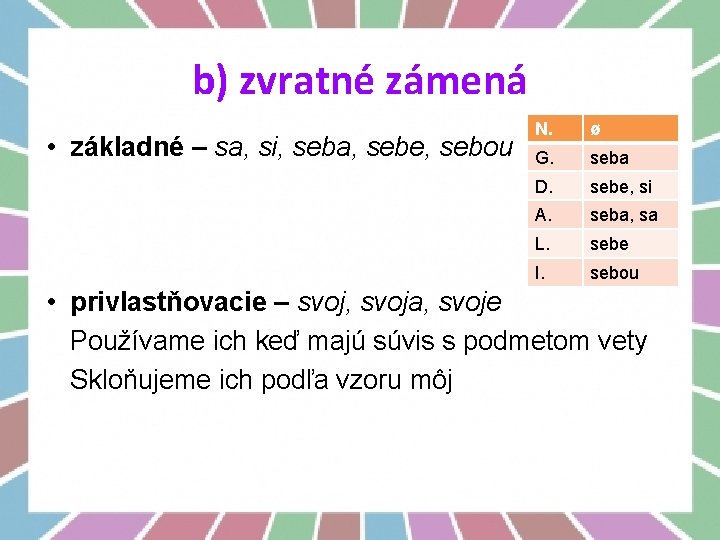 b) zvratné zámená

• základné – sa, si, seba, sebe, sebou

| N. | ø |
|---|---|
| G. | seba |
| D. | sebe, si |
| A. | seba, sa |
| L. | sebe |
| I. | sebou |

• privlastňovacie – svoj, svoja, svoje
Používame ich keď majú súvis s podmetom vety
Skloňujeme ich podľa vzoru môj